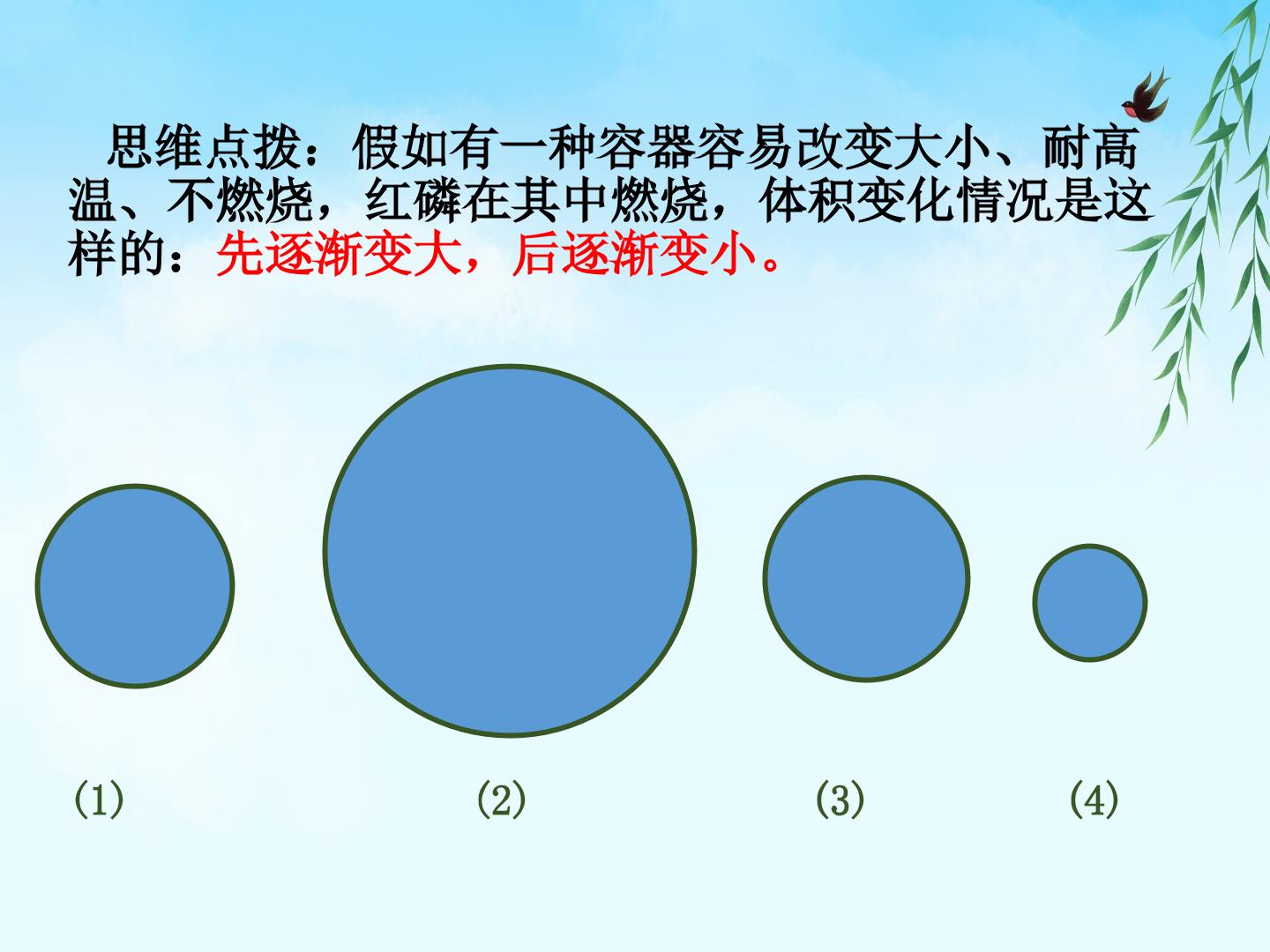 思维点拨：假如有一种容器容易改变大小、耐高温、不燃烧，红磷在其中燃烧，体积变化情况是这样的：先逐渐变大，后逐渐变小。

(1)

(2)

(3)

(4)